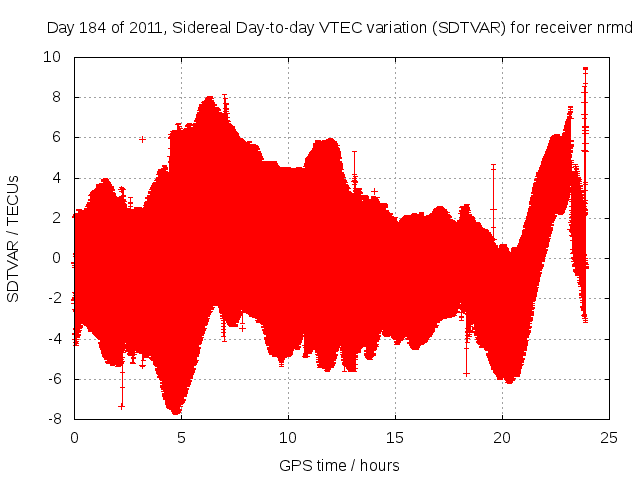 Day 184 of 2011, Sidereal Day-to-day VTEC variation (SDTVAR) for receiver nrmd

SDTVAR / TECUs

10
8
6
4
2
0
-2
-4
-6
-8

0
5
10
15
20
25

GPS time / hours